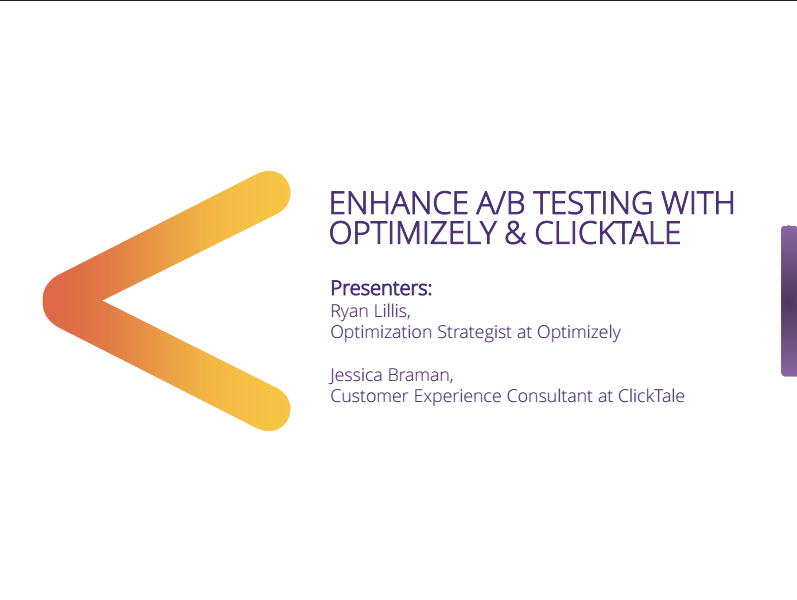 ENHANCE A/B TESTING WITH OPTIMIZELY & CLICKTALE

Presenters:
Ryan Lillis,
Optimization Strategist at Optimizely

Jessica Braman,
Customer Experience Consultant at ClickTale